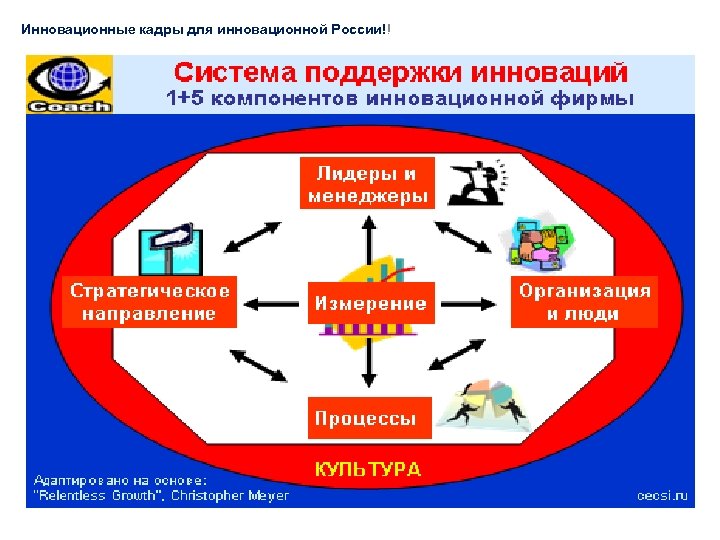 Инновационные кадры для инновационной России!!

Coach

Система поддержки инноваций
1+5 компонентов инновационной фирмы

Лидеры и менеджеры

Стратегическое направление

Измерение

Организация и люди

Процессы

КУЛЬТУРА

Адаптировано на основе:
"Relentless Growth", Christopher Meyer

cecsi.ru